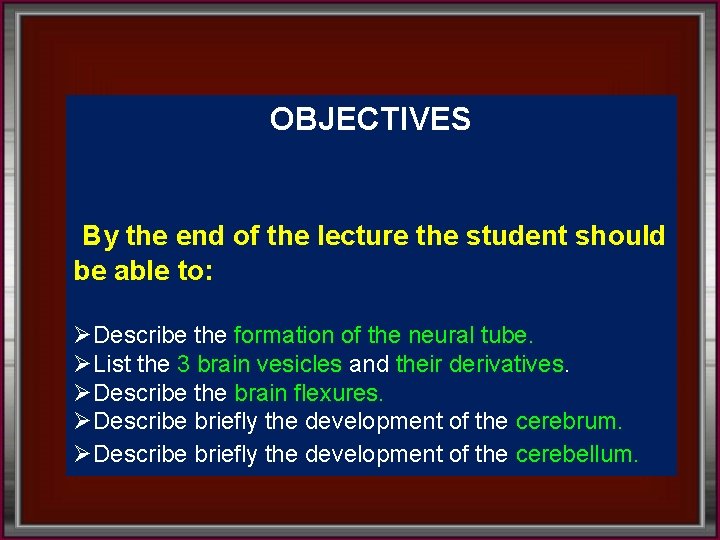 OBJECTIVES

By the end of the lecture the student should be able to:

➢Describe the formation of the neural tube.
➢List the 3 brain vesicles and their derivatives.
➢Describe the brain flexures.
➢Describe briefly the development of the cerebrum.
➢Describe briefly the development of the cerebellum.